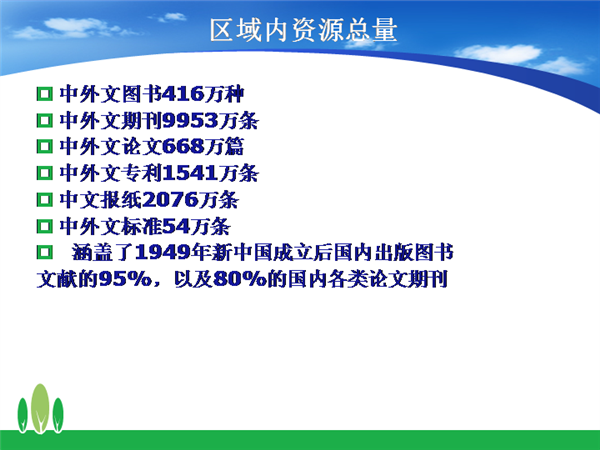 区域内资源总量

中外文图书416万种
中外文期刊9953万条
中外文论文668万篇
中外文专利1541万条
中文报纸2076万条
中外文标准54万条
涵盖了1949年新中国成立后国内出版图书文献的95%，以及80%的国内各类论文期刊